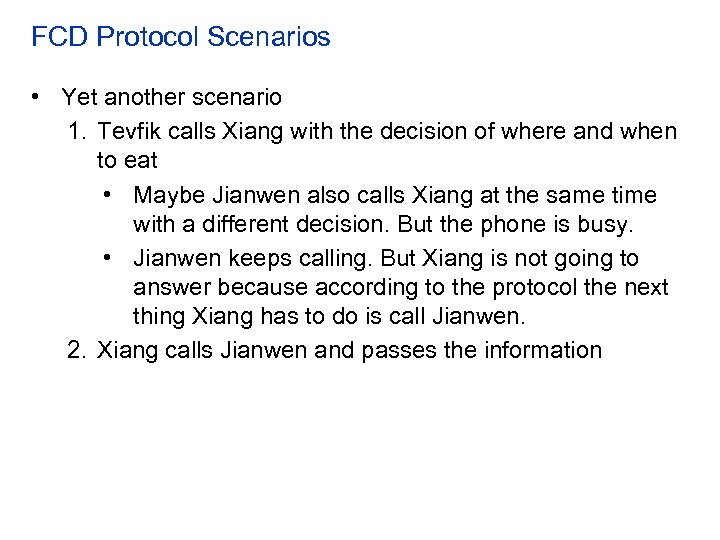 FCD Protocol Scenarios

• Yet another scenario

1. Tevfik calls Xiang with the decision of where and when to eat

• Maybe Jianwen also calls Xiang at the same time with a different decision. But the phone is busy.

• Jianwen keeps calling. But Xiang is not going to answer because according to the protocol the next thing Xiang has to do is call Jianwen.

2. Xiang calls Jianwen and passes the information